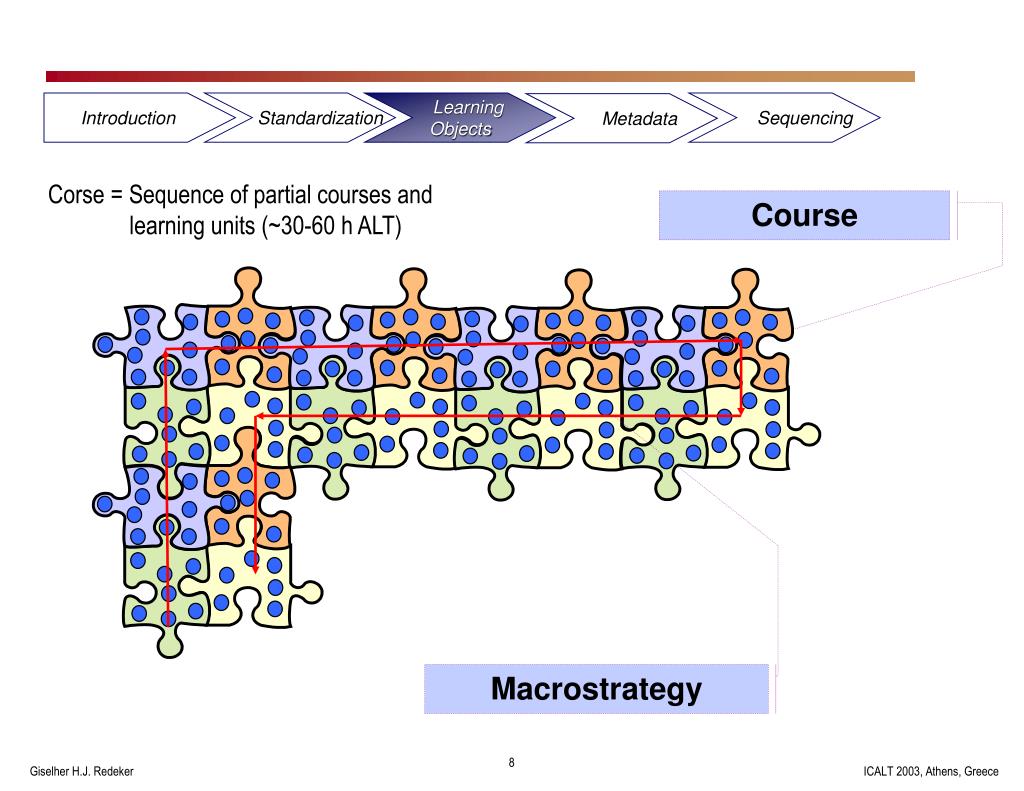 Introduction
Standardization
Learning Objects
Metadata
Sequencing

Corse = Sequence of partial courses and learning units (~30-60 h ALT)

Course

Macrostrategy

Giselher H.J. Redeker
8
ICALT 2003, Athens, Greece